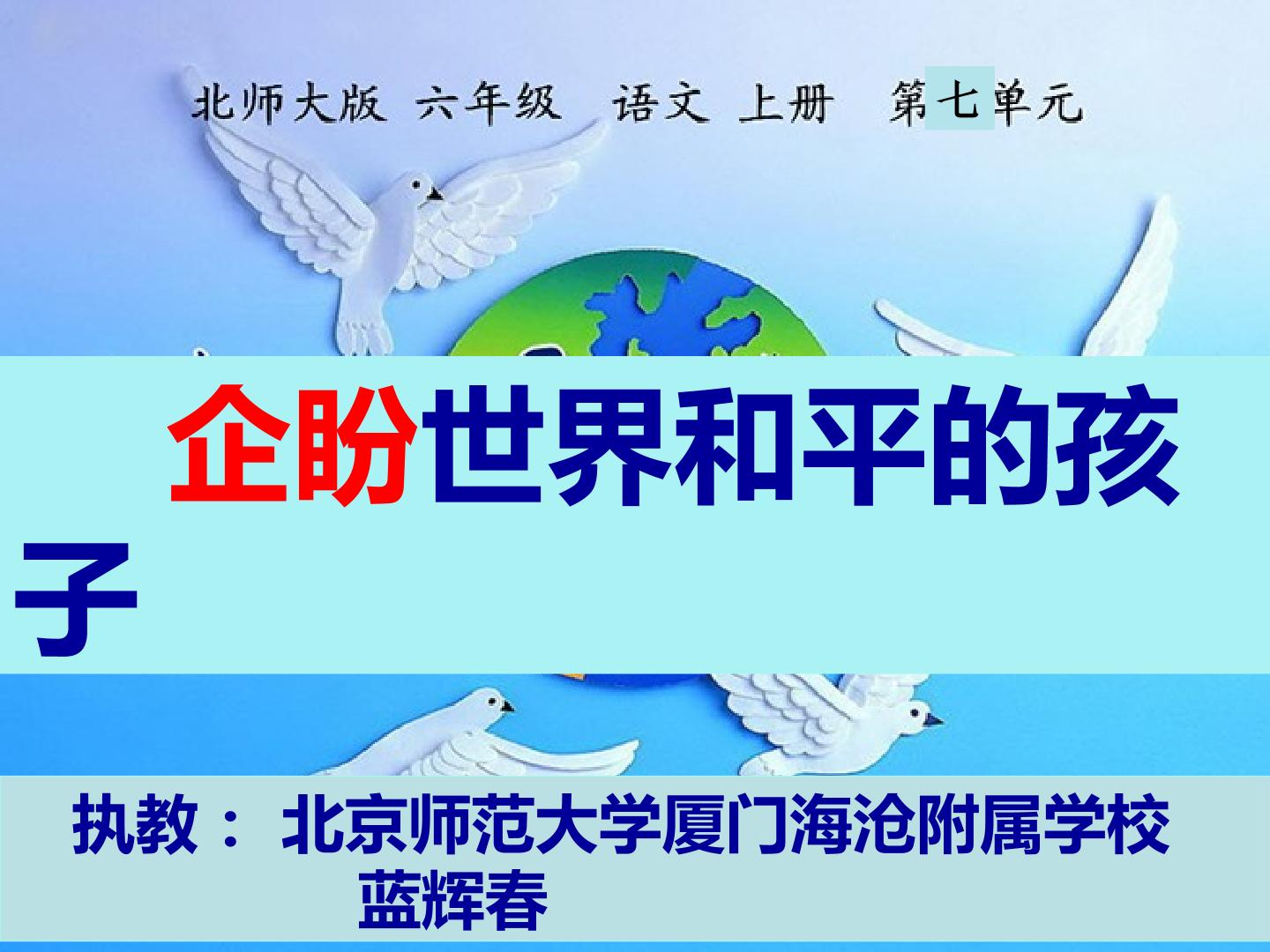 北师大版 六年级 语文 上册 第七单元

企盼世界和平的孩子

执教： 北京师范大学厦门海沧附属学校 蓝辉春